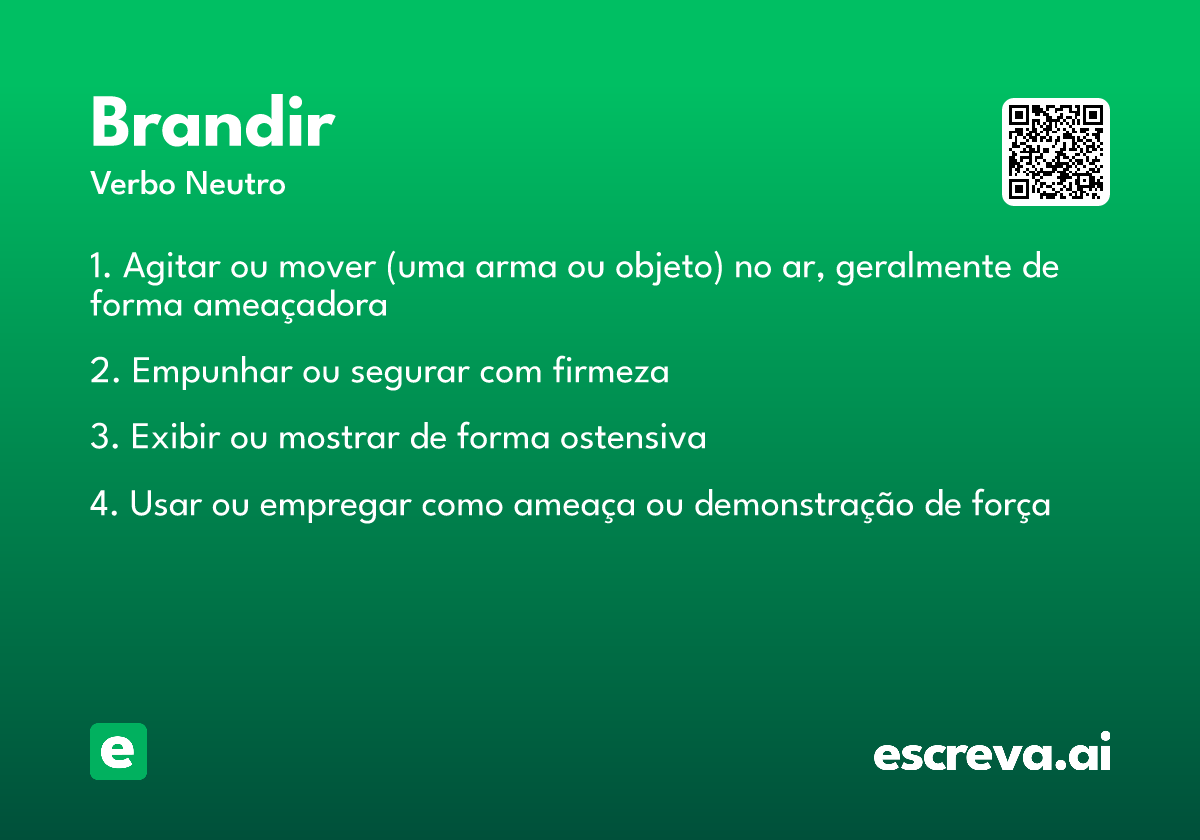 Brandir

Verbo Neutro

1. Agitar ou mover (uma arma ou objeto) no ar, geralmente de forma ameaçadora

2. Empunhar ou segurar com firmeza

3. Exibir ou mostrar de forma ostensiva

4. Usar ou empregar como ameaça ou demonstração de força

e

escreva.ai